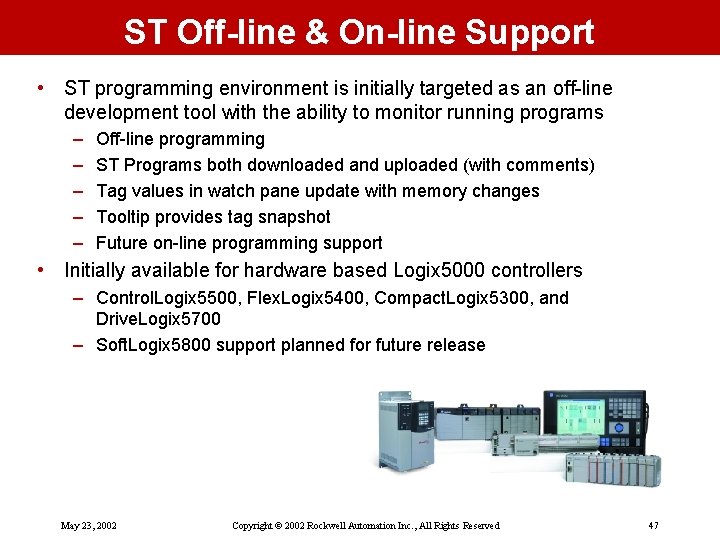 ST Off-line & On-line Support

• ST programming environment is initially targeted as an off-line development tool with the ability to monitor running programs
– Off-line programming
– ST Programs both downloaded and uploaded (with comments)
– Tag values in watch pane update with memory changes
– Tooltip provides tag snapshot
– Future on-line programming support
• Initially available for hardware based Logix5000 controllers
– ControlLogix5500, FlexLogix5400, CompactLogix5300, and DriveLogix5700
– SoftLogix5800 support planned for future release

May 23, 2002 Copyright © 2002 Rockwell Automation Inc., All Rights Reserved 47